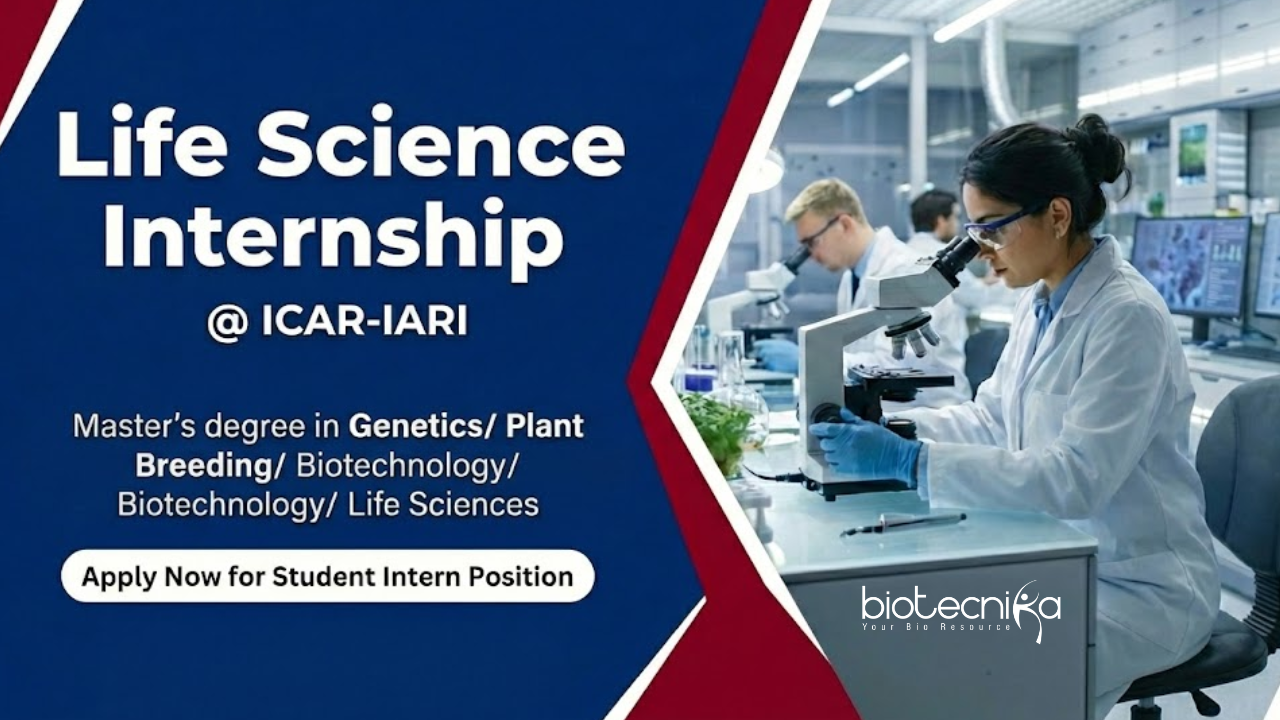 Life Science Internship

@ ICAR-IARI

Master's degree in Genetics/ Plant Breeding/ Biotechnology/ Biotechnology/ Life Sciences

Apply Now for Student Intern Position

biotecnika
Your Bio Resource